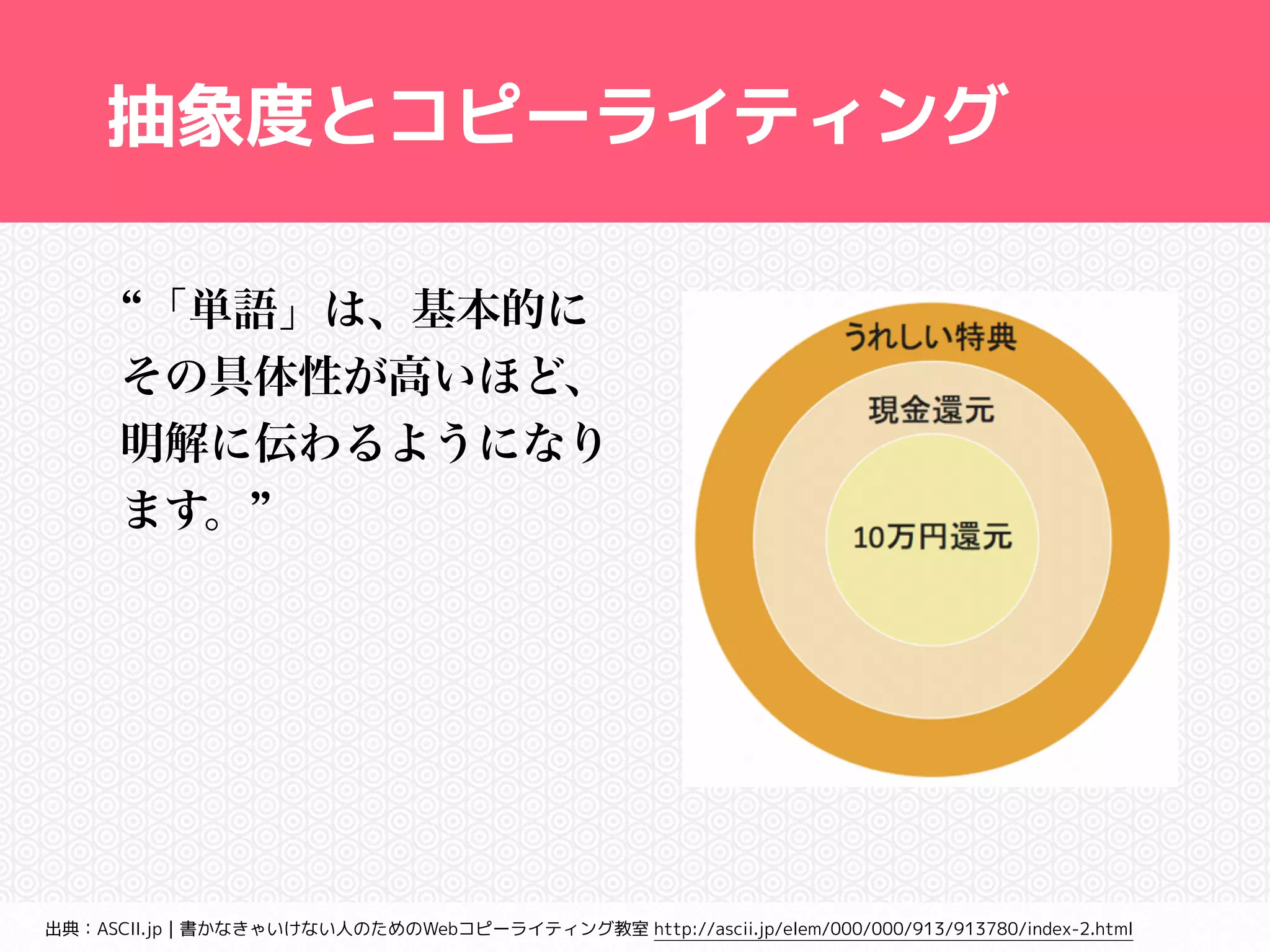 抽象度とコピーライティング

“「単語」は、基本的にその具体性が高いほど、明解に伝わるようになります。”

うれしい特典

現金還元

10万円還元

出典：ASCII.jp | 書かなきゃいけない人のためのWebコピーライティング教室 http://ascii.jp/elem/000/000/913/913780/index-2.html